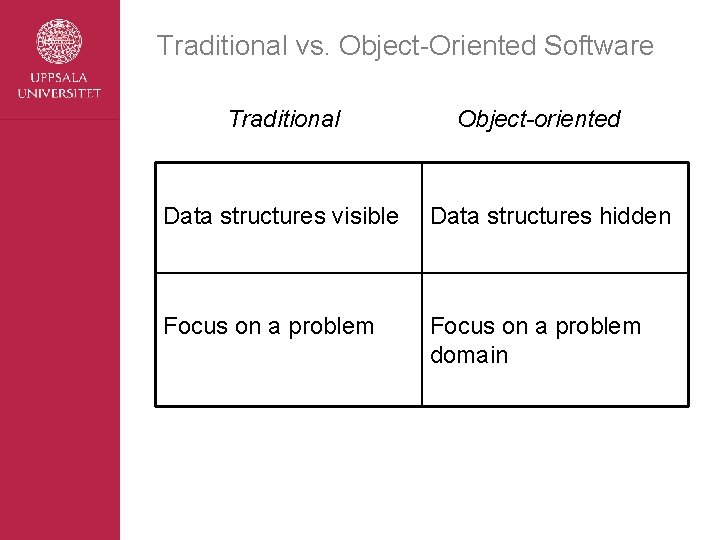 UPPSALA UNIVERSITET

Traditional vs. Object-Oriented Software

| Traditional | Object-oriented |
|---|---|
| Data structures visible | Data structures hidden |
| Focus on a problem | Focus on a problem domain |